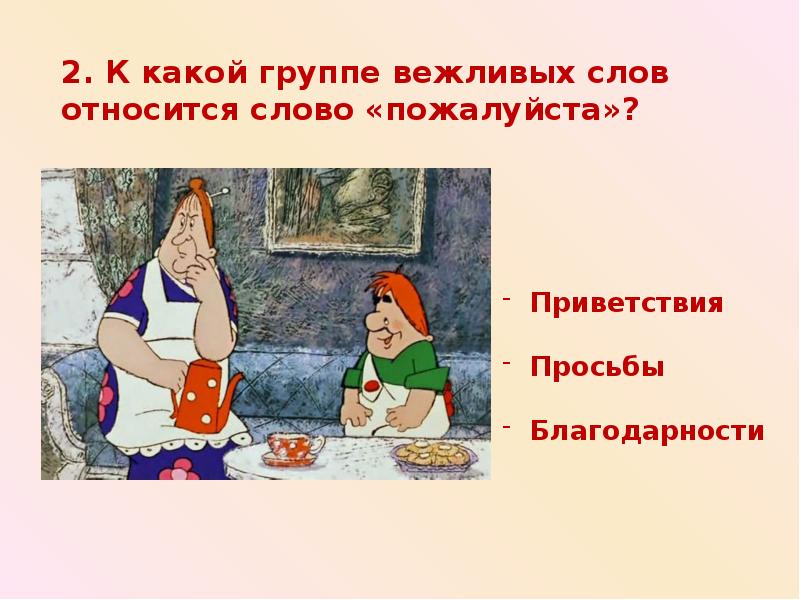 2. К какой группе вежливых слов относится слово «пожалуйста»?

- Приветствия
- Просьбы
- Благодарности